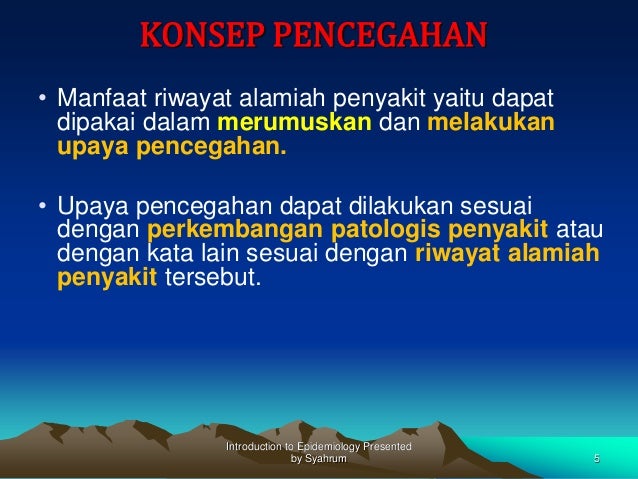 KONSEP PENCEGAHAN

• Manfaat riwayat alamiah penyakit yaitu dapat dipakai dalam merumuskan dan melakukan upaya pencegahan.

• Upaya pencegahan dapat dilakukan sesuai dengan perkembangan patologis penyakit atau dengan kata lain sesuai dengan riwayat alamiah penyakit tersebut.

Introduction to Epidemiology Presented by Syahrum

5